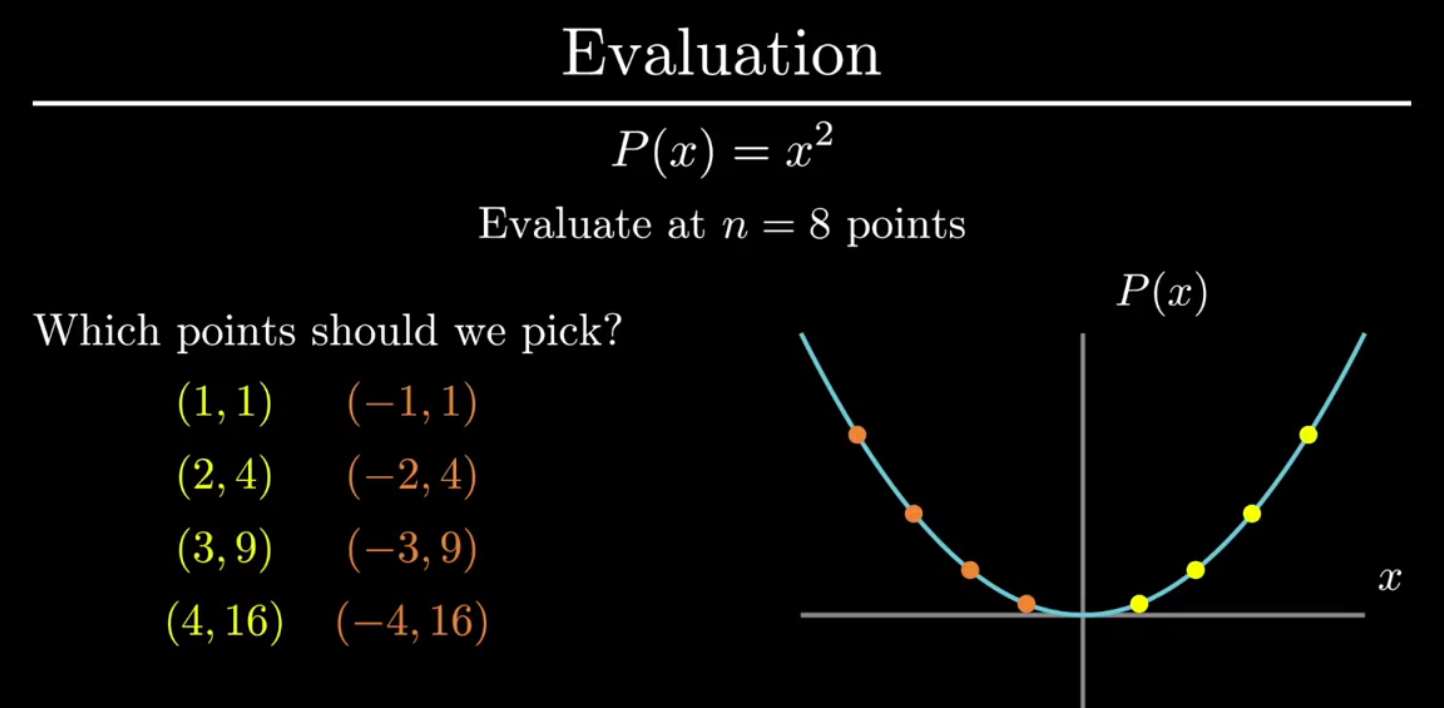 Evaluation

$P(x) = x^2$

Evaluate at $n = 8$ points

Which points should we pick?

$(1, 1)$ $(-1, 1)$

$(2, 4)$ $(-2, 4)$

$(3, 9)$ $(-3, 9)$

$(4, 16)$ $(-4, 16)$

$P(x)$

$x$